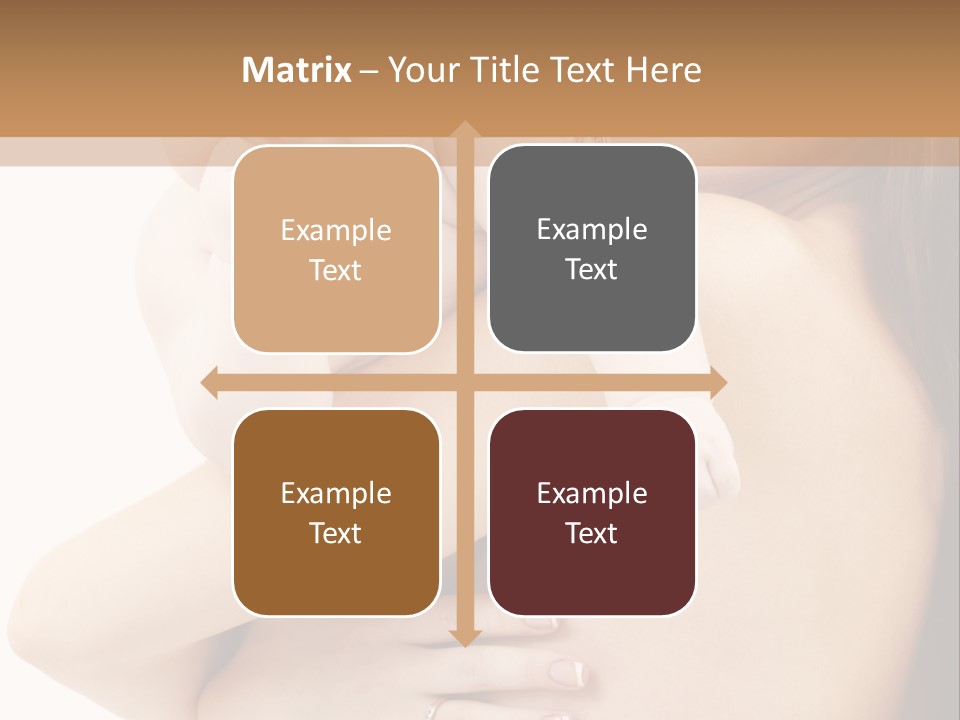 Matrix – Your Title Text Here

Example Text

Example Text

Example Text

Example Text